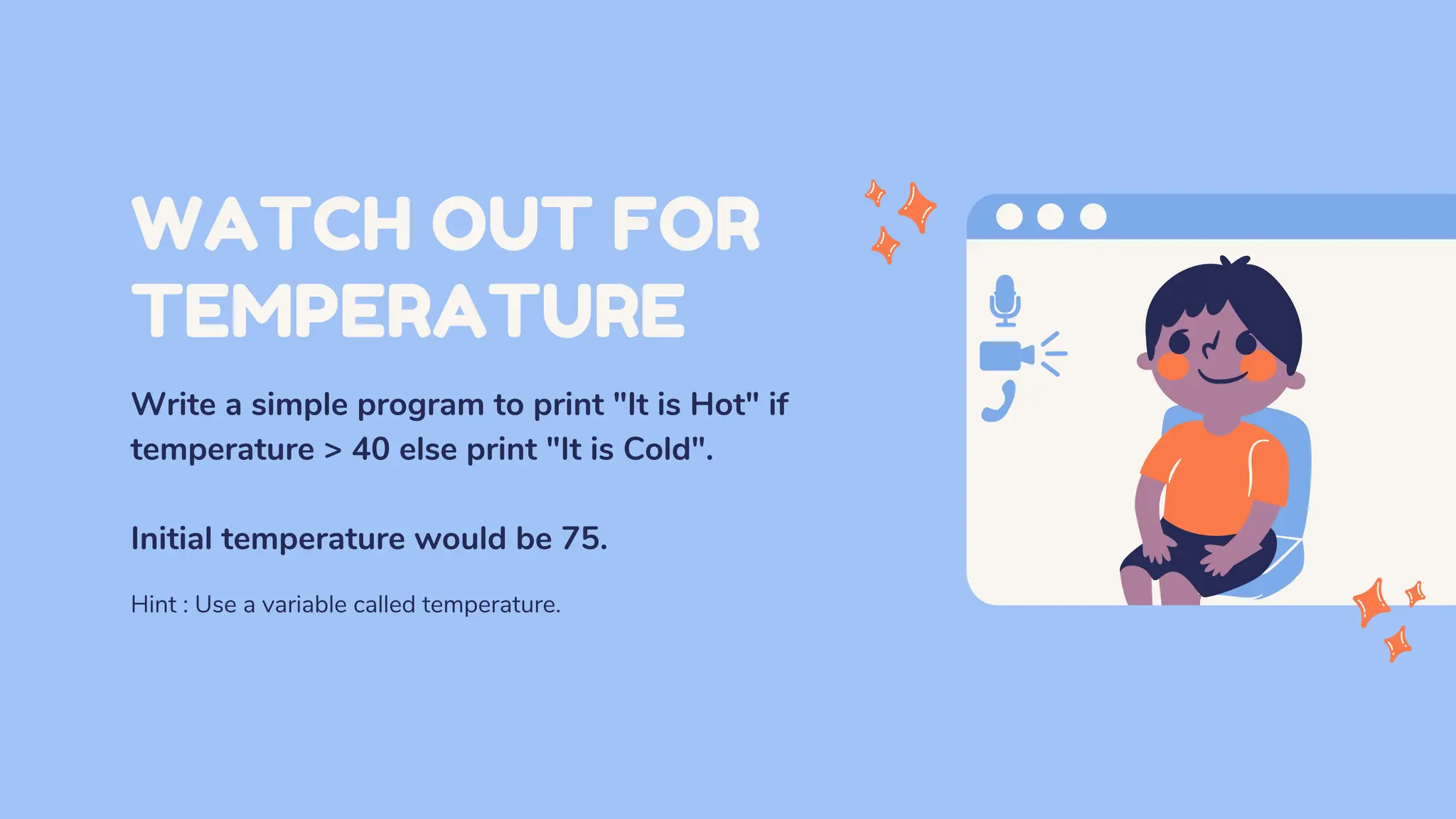 WATCH OUT FOR TEMPERATURE

Write a simple program to print "It is Hot" if temperature > 40 else print "It is Cold".

Initial temperature would be 75.

Hint : Use a variable called temperature.